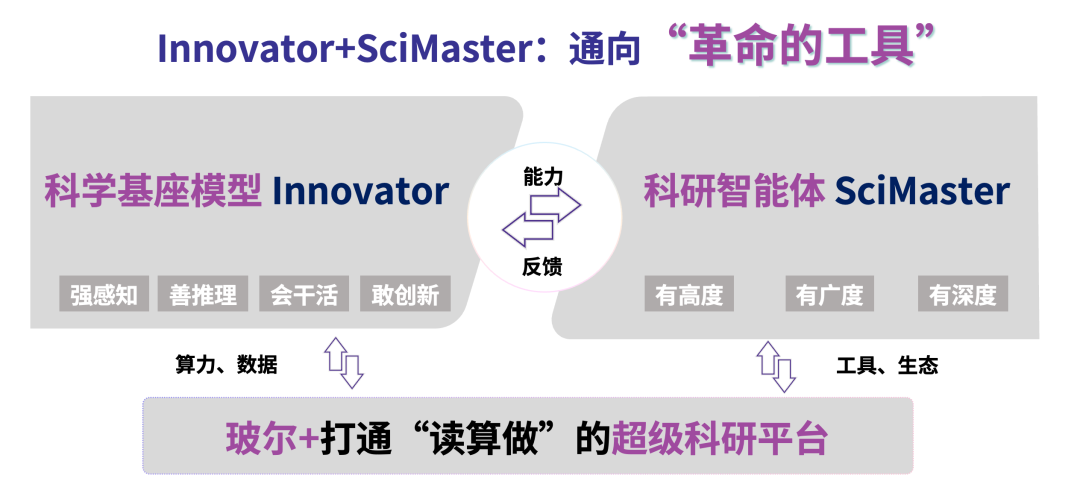 Innovator+SciMaster：通向“革命的工具”

科学基座模型 Innovator

强感知 善推理 会干活 敢创新

能力

反馈

科研智能体 SciMaster

有高度 有广度 有深度

算力、数据

工具、生态

玻尔+打通“读算做”的超级科研平台